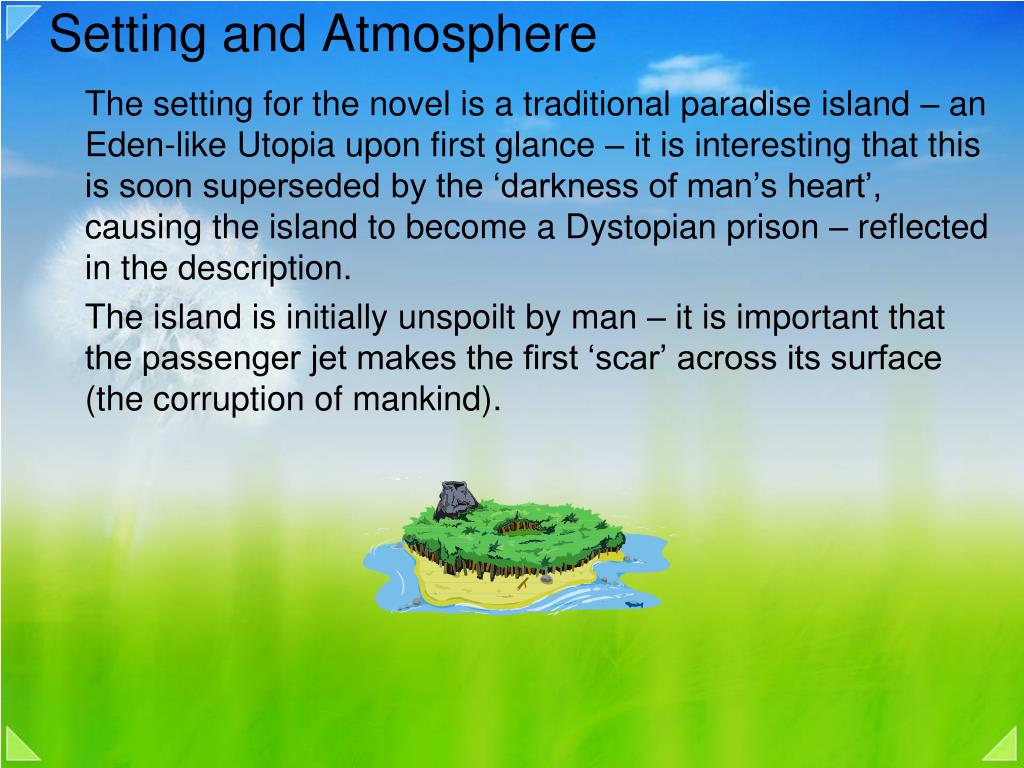 Setting and Atmosphere

The setting for the novel is a traditional paradise island – an Eden-like Utopia upon first glance – it is interesting that this is soon superseded by the ‘darkness of man’s heart’, causing the island to become a Dystopian prison – reflected in the description.

The island is initially unspoilt by man – it is important that the passenger jet makes the first ‘scar’ across its surface (the corruption of mankind).